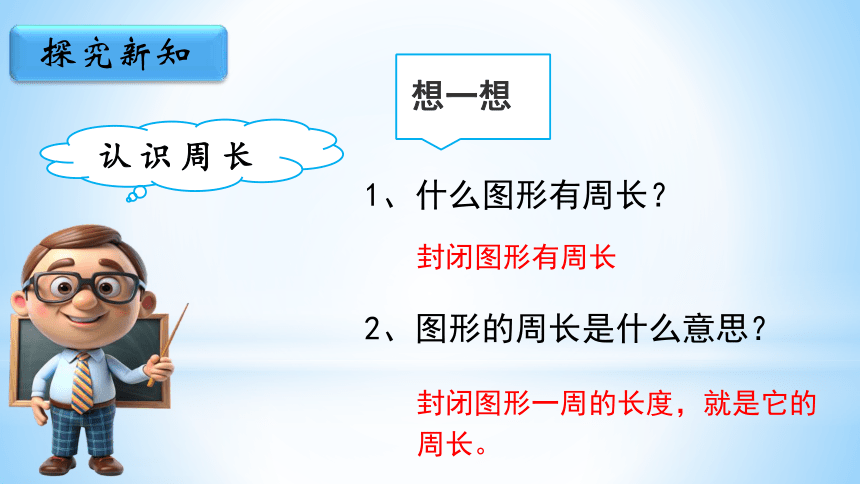 探究新知

认识周长

想一想

1、什么图形有周长？

封闭图形有周长

2、图形的周长是什么意思？

封闭图形一周的长度，就是它的周长。